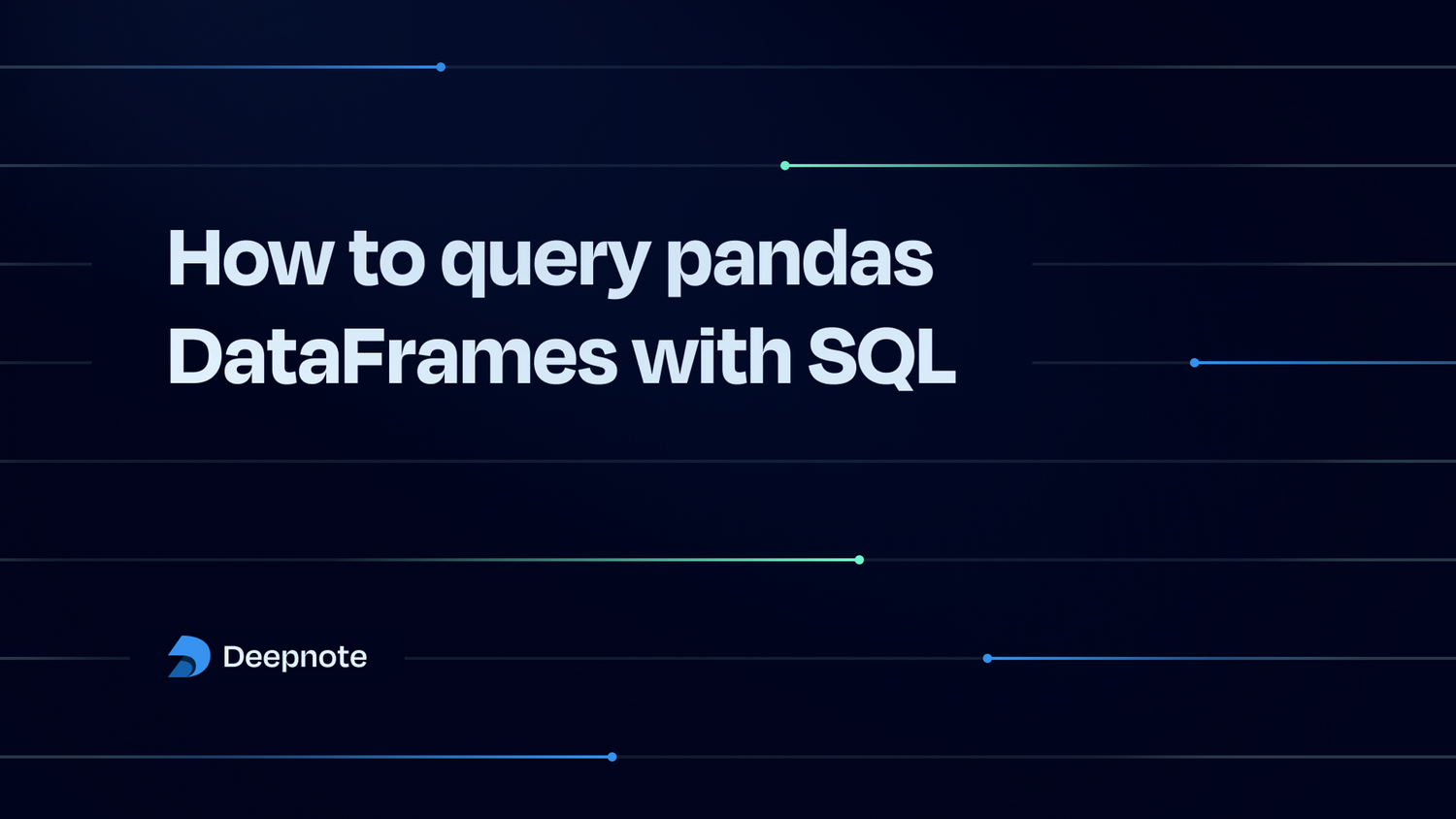 How to query pandas DataFrames with SQL

Deepnote